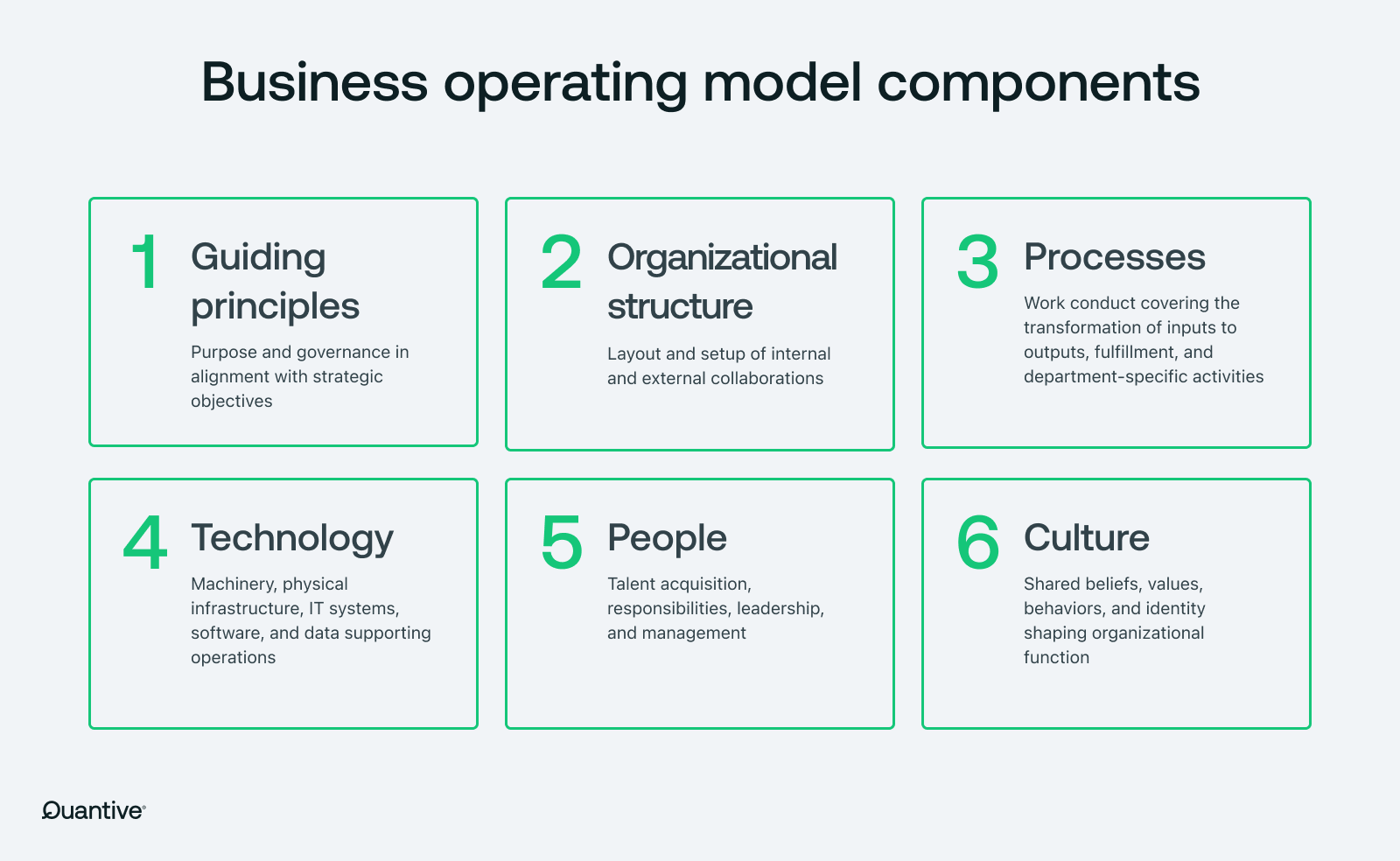 Business operating model components

1 Guiding principles
Purpose and governance in alignment with strategic objectives

2 Organizational structure
Layout and setup of internal and external collaborations

3 Processes
Work conduct covering the transformation of inputs to outputs, fulfillment, and department-specific activities

4 Technology
Machinery, physical infrastructure, IT systems, software, and data supporting operations

5 People
Talent acquisition, responsibilities, leadership, and management

6 Culture
Shared beliefs, values, behaviors, and identity shaping organizational function

Quantive®